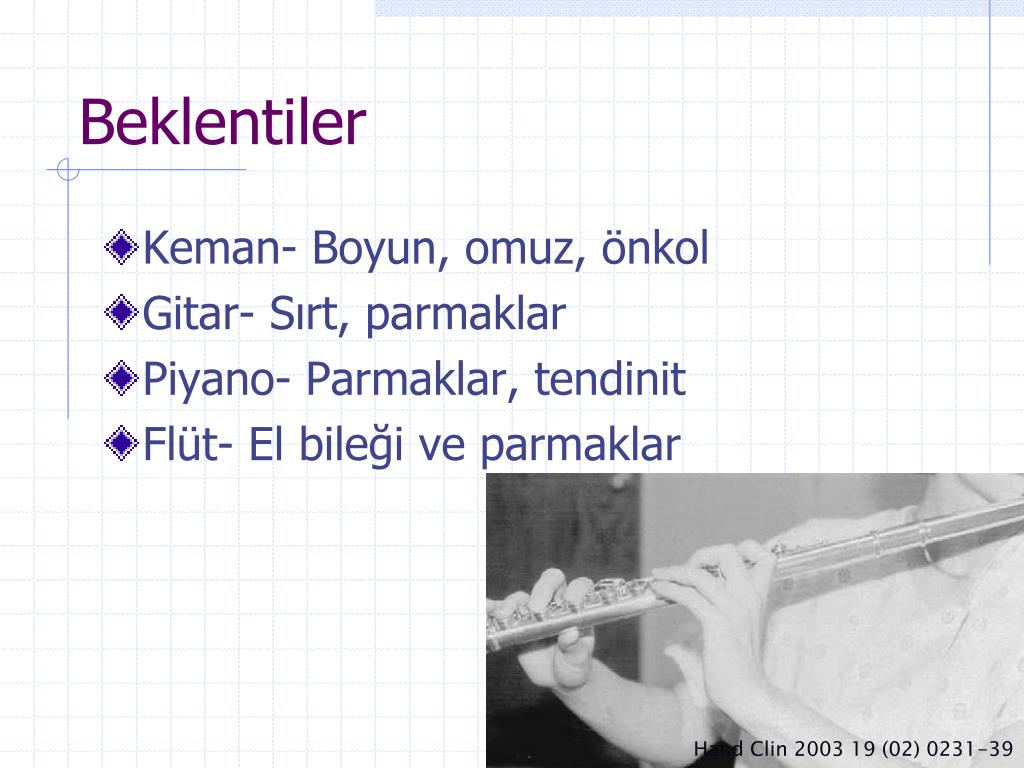 Beklentiler

Keman- Boyun, omuz, önkol
Gitar- Sırt, parmaklar
Piyano- Parmaklar, tendinit
Flüt- El bileği ve parmaklar

Hand Clin 2003 19 (02) 0231-39